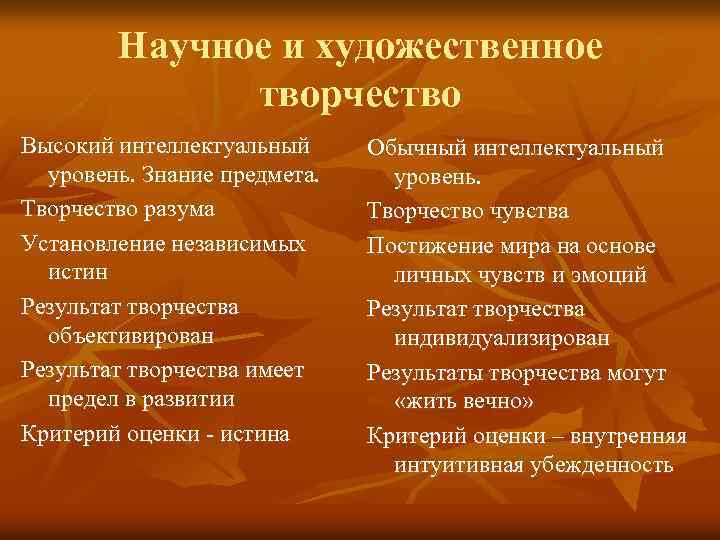 Научное и художественное творчество

Высокий интеллектуальный уровень. Знание предмета.

Творчество разума

Установление независимых истин

Результат творчества объективирован

Результат творчества имеет предел в развитии

Критерий оценки - истина

Обычный интеллектуальный уровень.

Творчество чувства

Постижение мира на основе личных чувств и эмоций

Результат творчества индивидуализирован

Результаты творчества могут «жить вечно»

Критерий оценки – внутренняя интуитивная убежденность